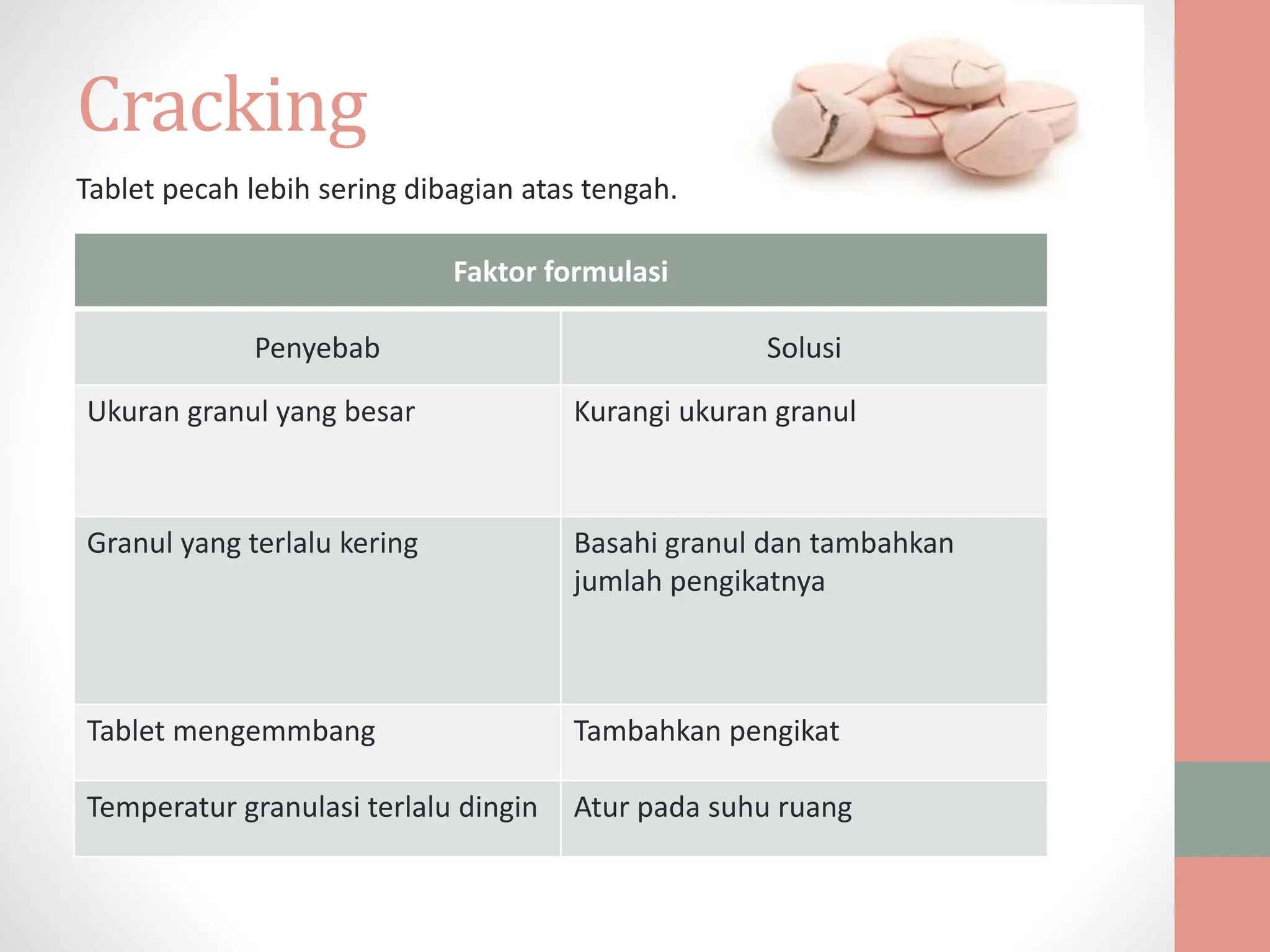 Cracking

Tablet pecah lebih sering dibagian atas tengah.

| Faktor formulasi | |
|---|---|
| Penyebab | Solusi |
| Ukuran granul yang besar | Kurangi ukuran granul |
| Granul yang terlalu kering | Basahi granul dan tambahkan jumlah pengikatnya |
| Tablet mengemmbang | Tambahkan pengikat |
| Temperatur granulasi terlalu dingin | Atur pada suhu ruang |